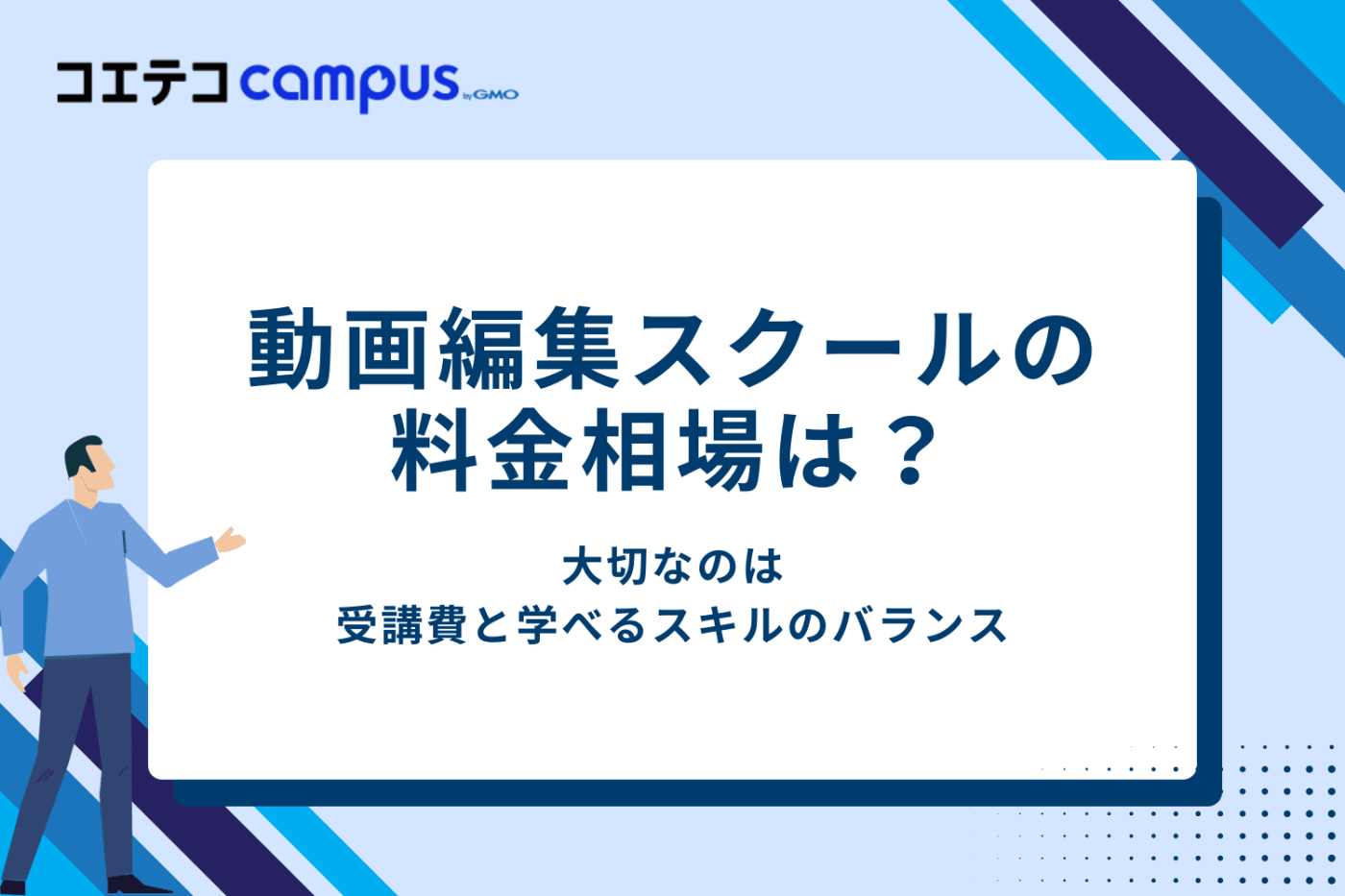 コエテコ campus by GMO

動画編集スクールの料金相場は？

大切なのは
受講費と学べるスキルのバランス